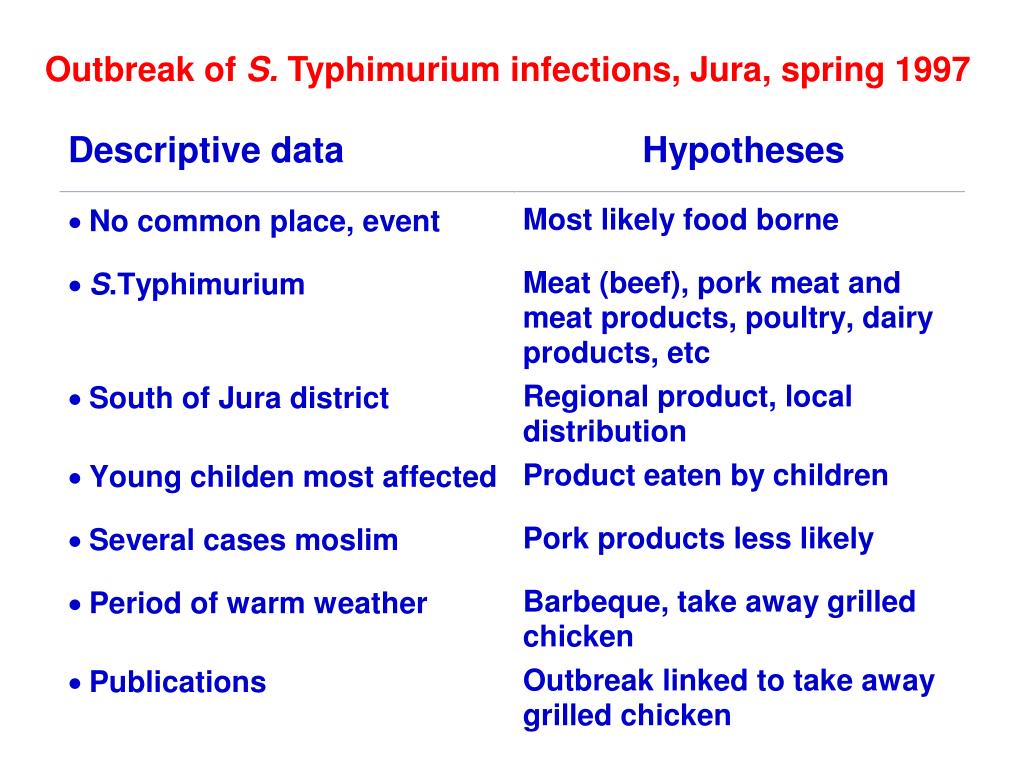 Outbreak of S. Typhimurium infections, Jura, spring 1997

| Descriptive data | Hypotheses |
|---|---|
| • No common place, event | Most likely food borne |
| • S.Typhimurium | Meat (beef), pork meat and meat products, poultry, dairy products, etc |
| • South of Jura district | Regional product, local distribution |
| • Young childen most affected | Product eaten by children |
| • Several cases moslim | Pork products less likely |
| • Period of warm weather | Barbeque, take away grilled chicken |
| • Publications | Outbreak linked to take away grilled chicken |